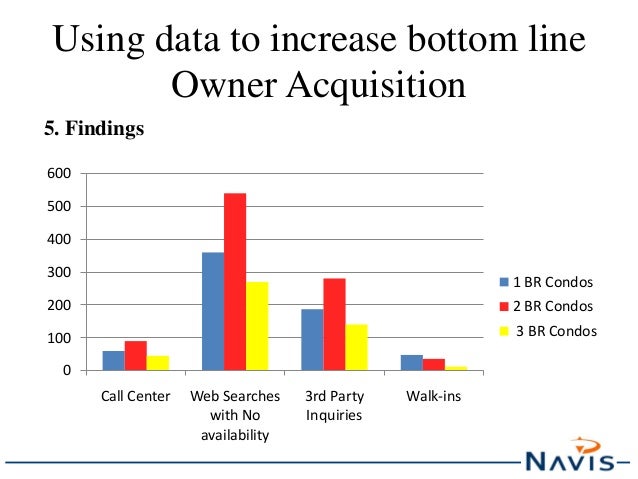 Using data to increase bottom line
Owner Acquisition

5. Findings

600
500
400
300
200
100
0

Call Center
Web Searches with No availability
3rd Party Inquiries
Walk-ins

1 BR Condos
2 BR Condos
3 BR Condos

NAVIS